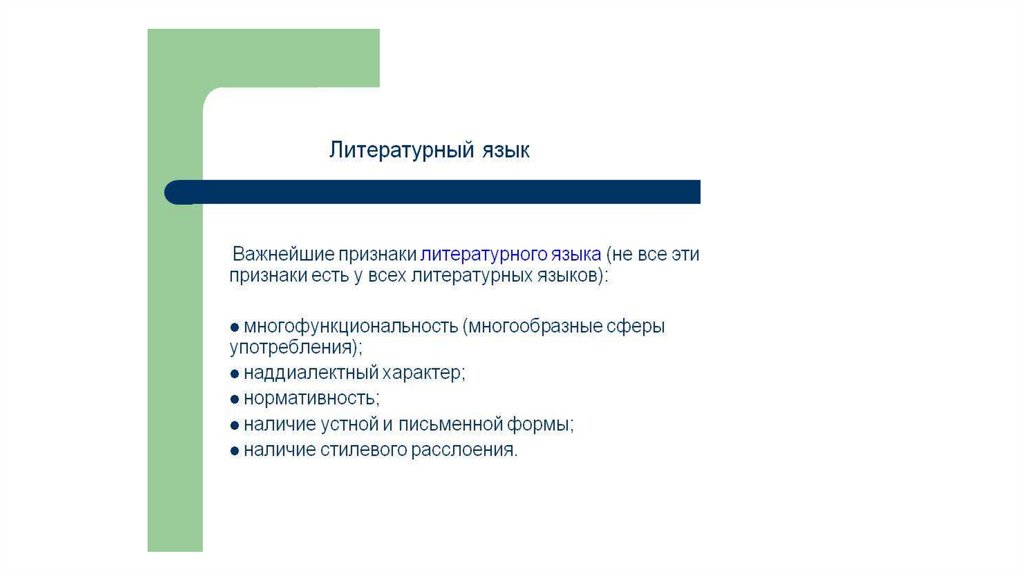 Литературный язык

Важнейшие признаки литературного языка (не все эти признаки есть у всех литературных языков):

● многофункциональность (многообразные сферы употребления);
● наддиалектный характер;
● нормативность;
● наличие устной и письменной формы;
● наличие стилевого расслоения.